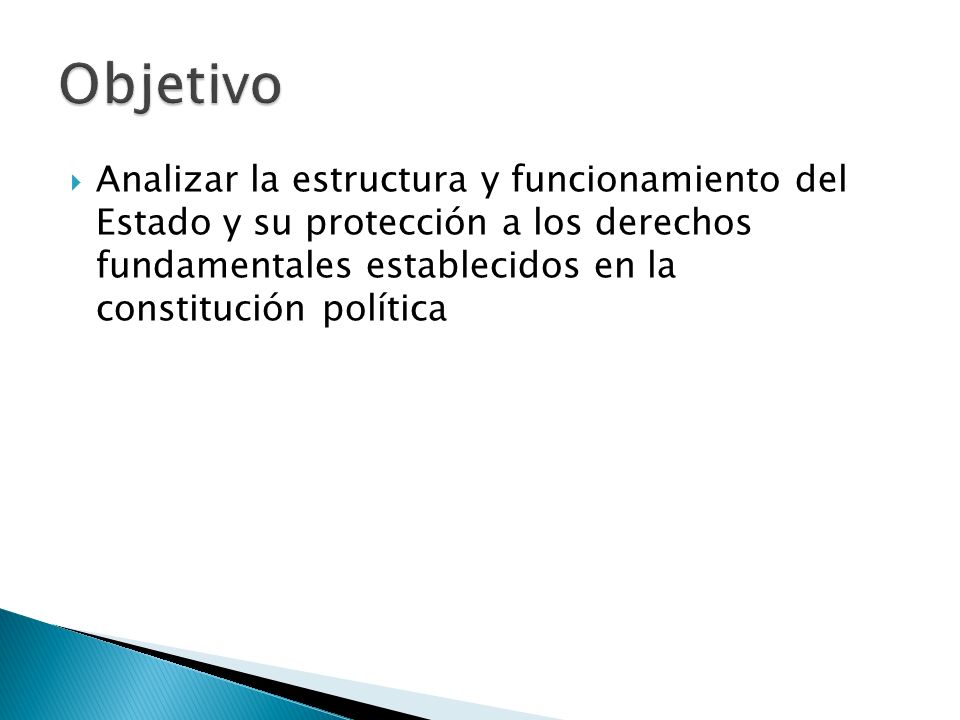 Objetivo

Analizar la estructura y funcionamiento del Estado y su protección a los derechos fundamentales establecidos en la constitución política